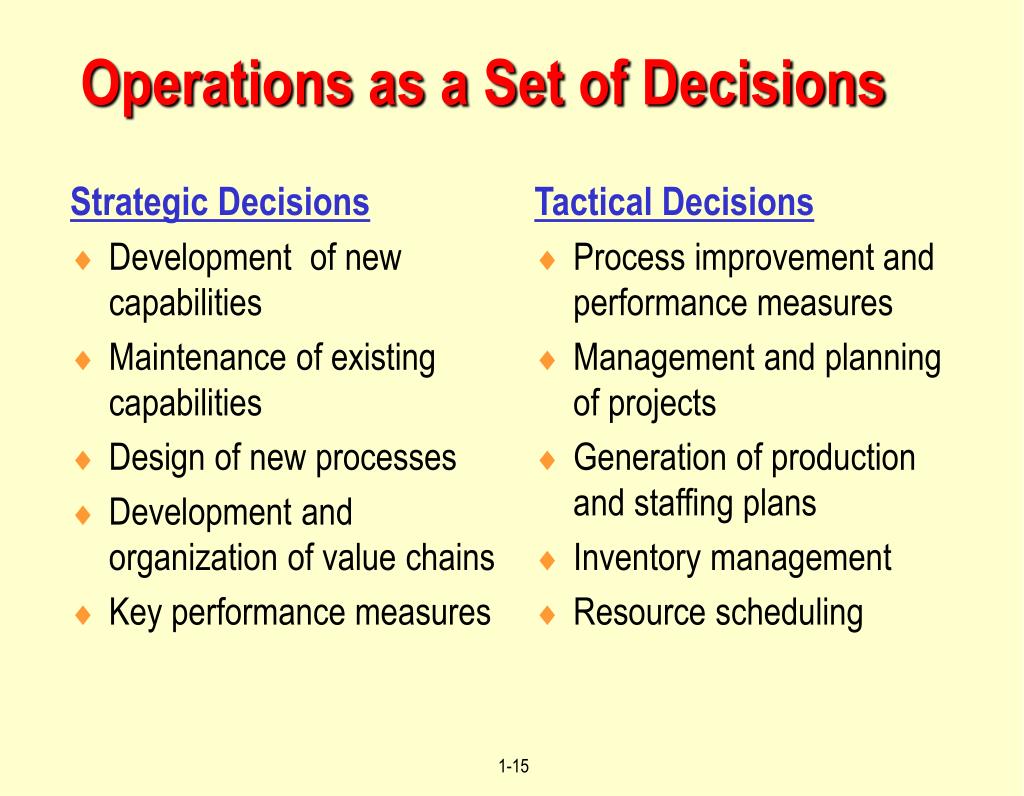 Operations as a Set of Decisions

Strategic Decisions

♦ Development of new capabilities
♦ Maintenance of existing capabilities
♦ Design of new processes
♦ Development and organization of value chains
♦ Key performance measures

Tactical Decisions

♦ Process improvement and performance measures
♦ Management and planning of projects
♦ Generation of production and staffing plans
♦ Inventory management
♦ Resource scheduling

1-15